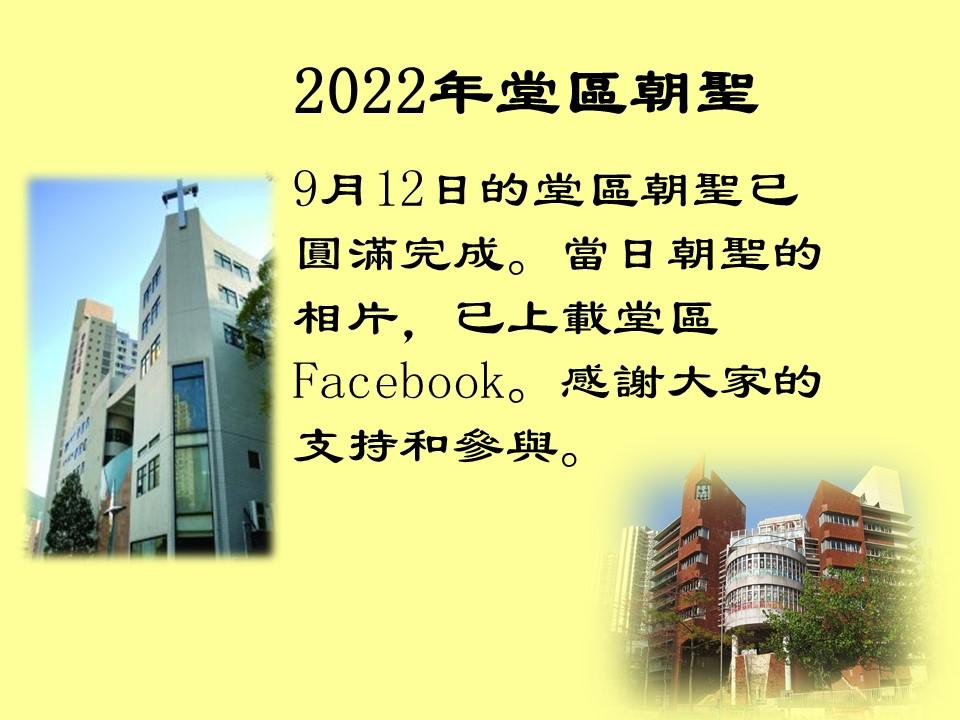 2022年堂區朝聖

9月12日的堂區朝聖已圓滿完成。當日朝聖的相片，已上載堂區Facebook。感謝大家的支持和參與。